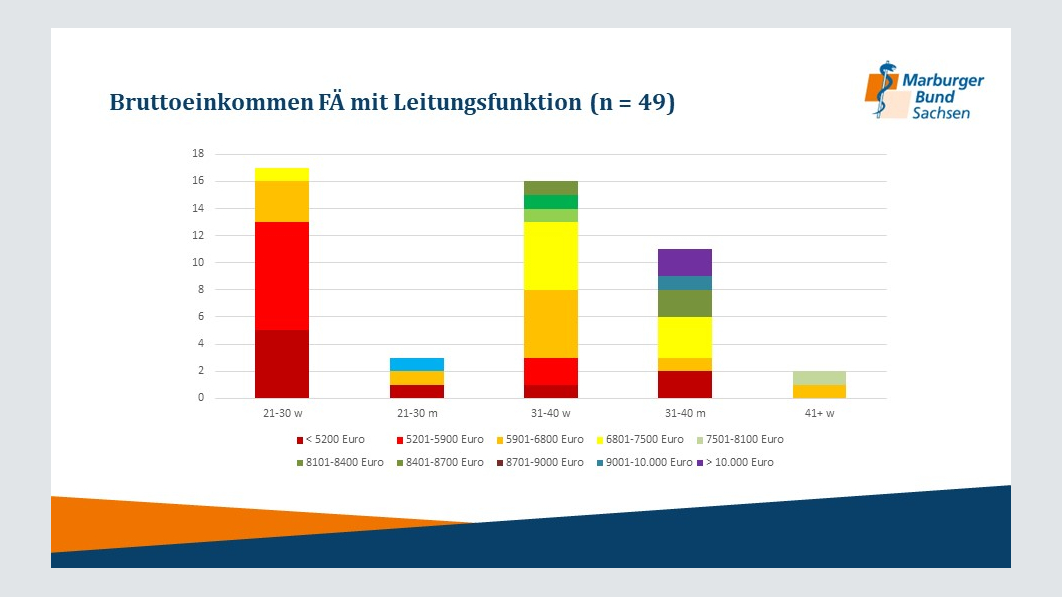 Bruttoeinkommen FÄ mit Leitungsfunktion (n = 49)

Marburger Bund Sachsen

18
16
14
12
10
8
6
4
2
0

21-30 w
21-30 m
31-40 w
31-40 m
41+ w

< 5200 Euro
5201-5900 Euro
5901-6800 Euro
6801-7500 Euro
7501-8100 Euro
8101-8400 Euro
8401-8700 Euro
8701-9000 Euro
9001-10.000 Euro
> 10.000 Euro